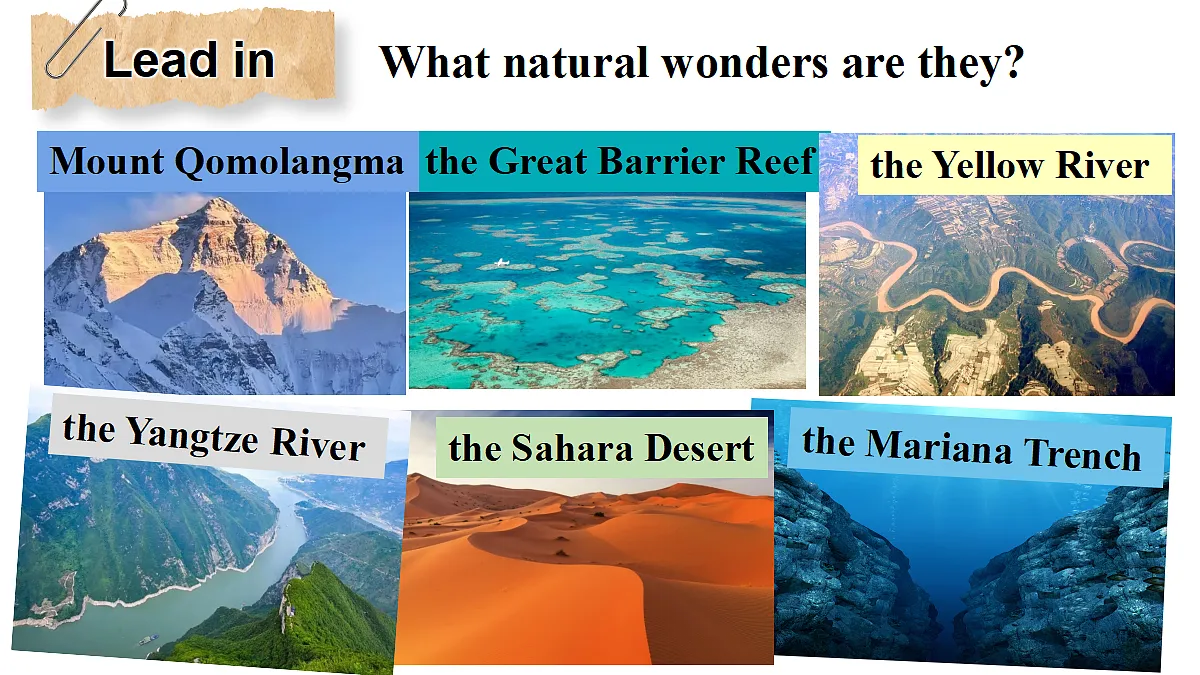 Lead in

What natural wonders are they?

Mount Qomolangma

the Great Barrier Reef

the Yellow River

the Yangtze River

the Sahara Desert

the Mariana Trench